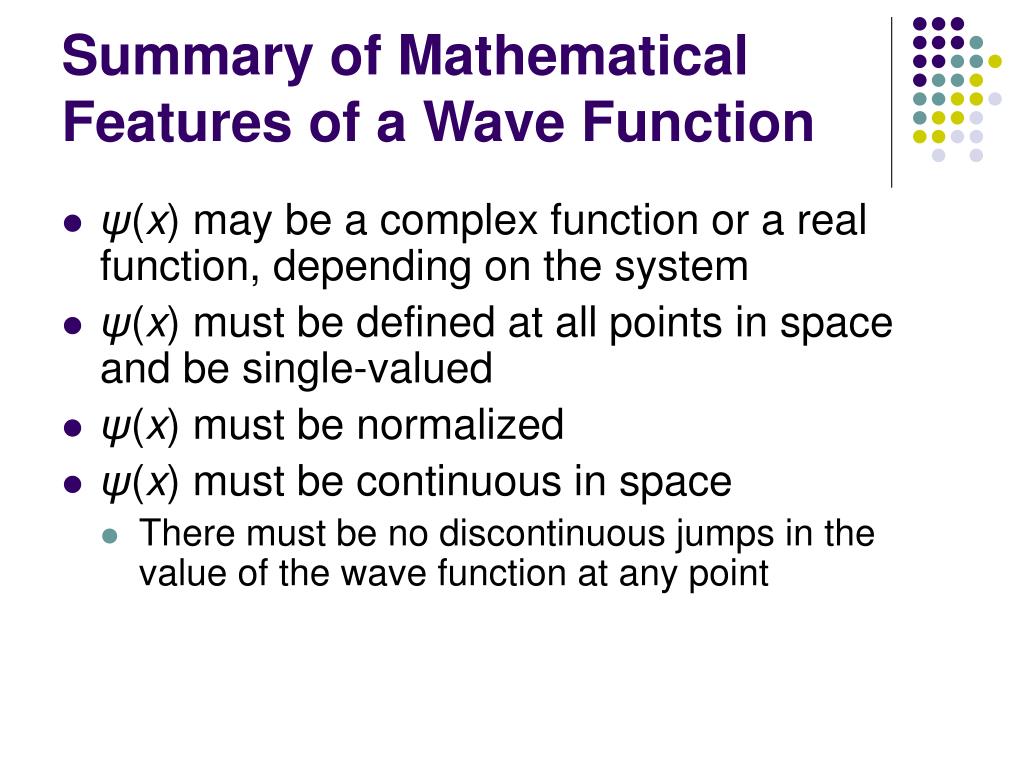 Summary of Mathematical Features of a Wave Function

- $\psi(x)$ may be a complex function or a real function, depending on the system
- $\psi(x)$ must be defined at all points in space and be single-valued
- $\psi(x)$ must be normalized
- $\psi(x)$ must be continuous in space
  - There must be no discontinuous jumps in the value of the wave function at any point